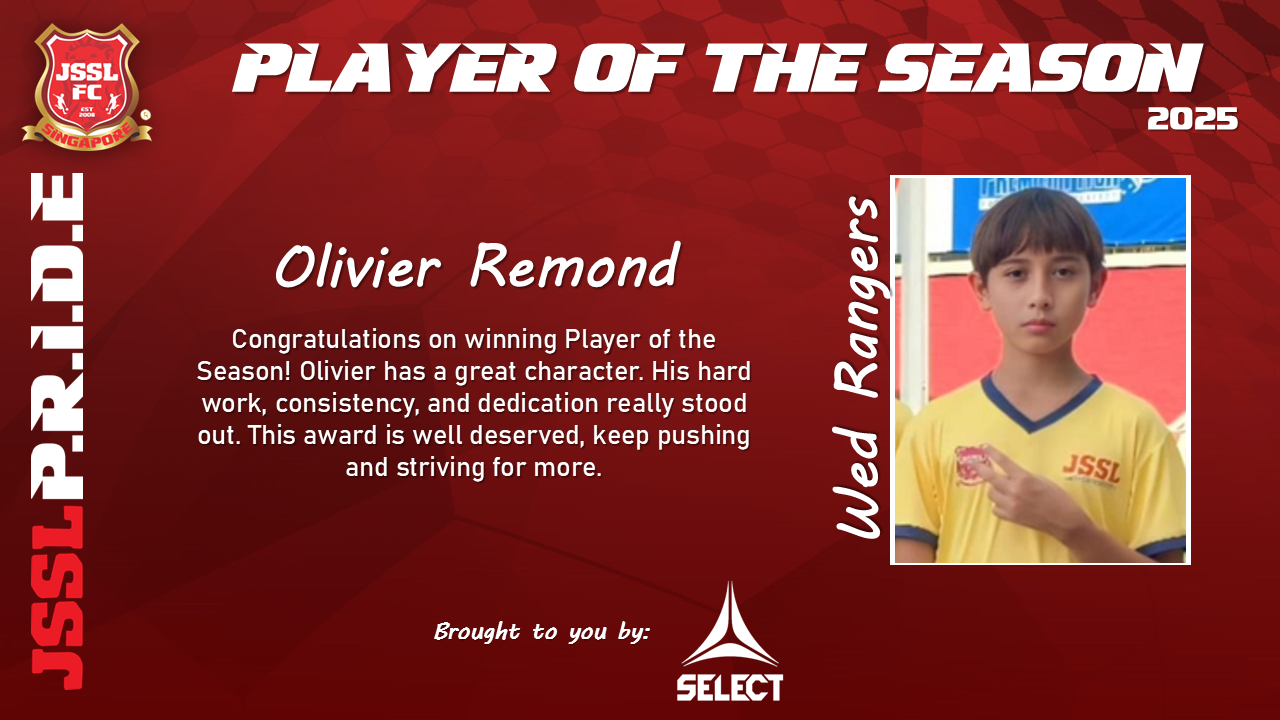 JSSL FC
EST 2008
SINGAPORE

PLAYER OF THE SEASON
2025

JSSLP.R.I.D.E

Olivier Remond

Congratulations on winning Player of the Season! Olivier has a great character. His hard work, consistency, and dedication really stood out. This award is well deserved, keep pushing and striving for more.

Wed Rangers

JSSL

Brought to you by:

SELECT